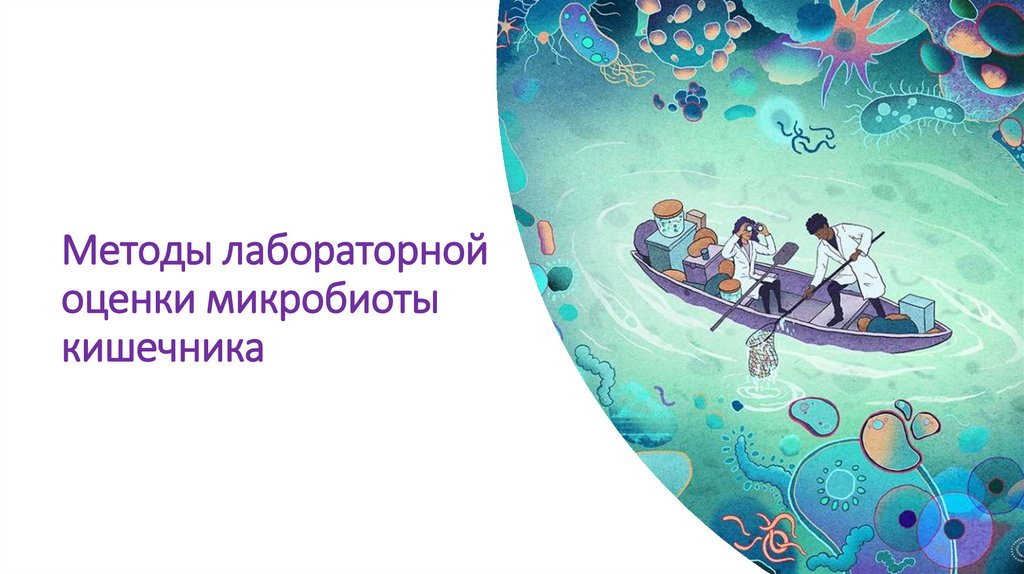 Методы лабораторной оценки микробиоты кишечника